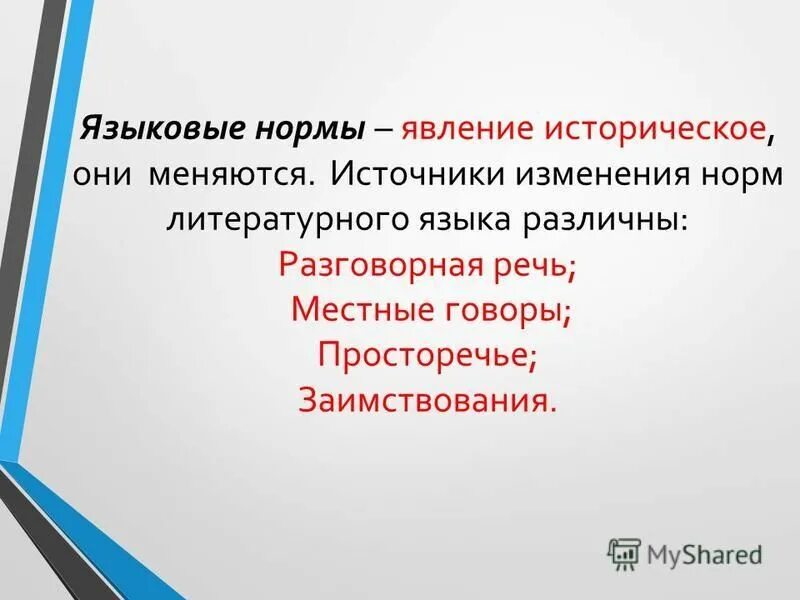 Языковые нормы – явление историческое, они меняются. Источники изменения норм литературного языка различны:

Разговорная речь;
Местные говоры;
Просторечье;
Заимствования.

MyShared